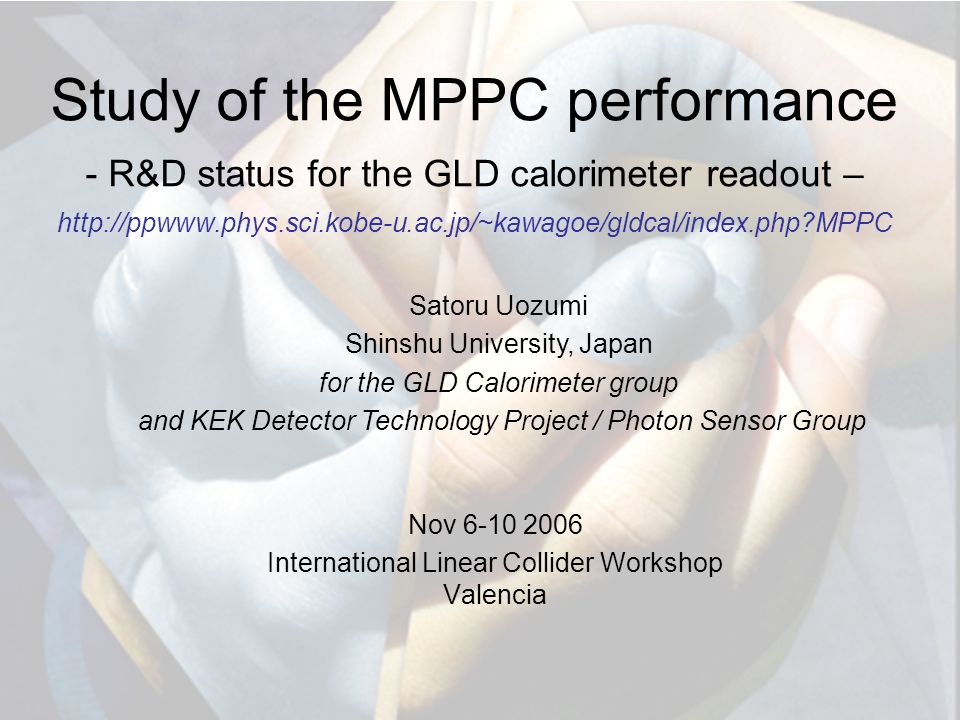 Study of the MPPC performance

- R&D status for the GLD calorimeter readout –

http://ppwww.phys.sci.kobe-u.ac.jp/~kawagoe/gldcal/index.php?MPPC

Satoru Uozumi
Shinshu University, Japan
for the GLD Calorimeter group
and KEK Detector Technology Project / Photon Sensor Group

Nov 6-10 2006
International Linear Collider Workshop
Valencia